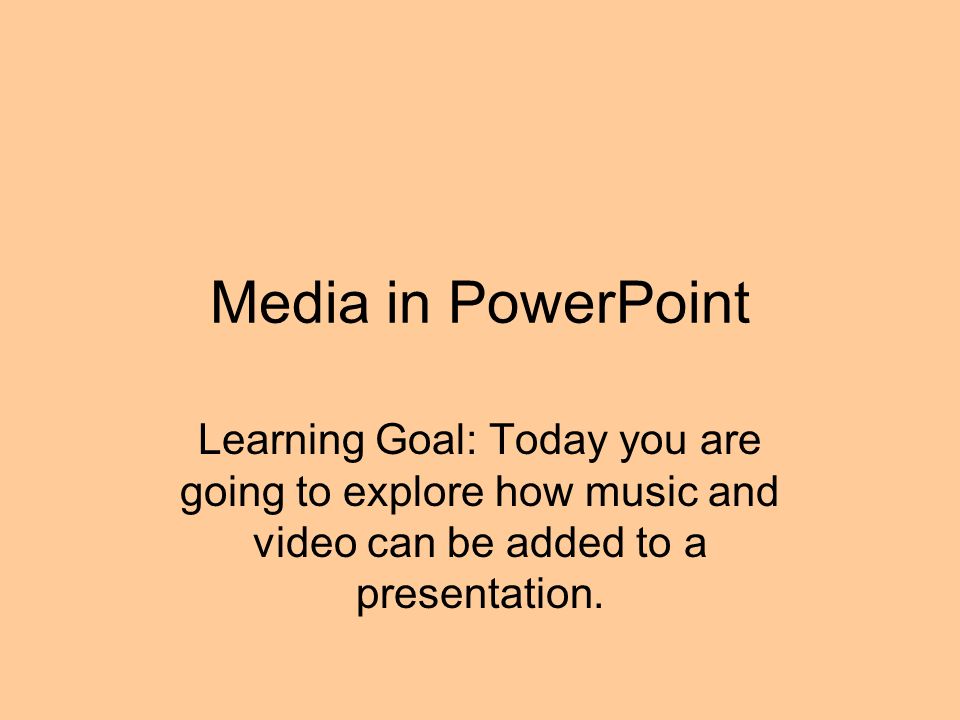 Media in PowerPoint

Learning Goal: Today you are going to explore how music and video can be added to a presentation.